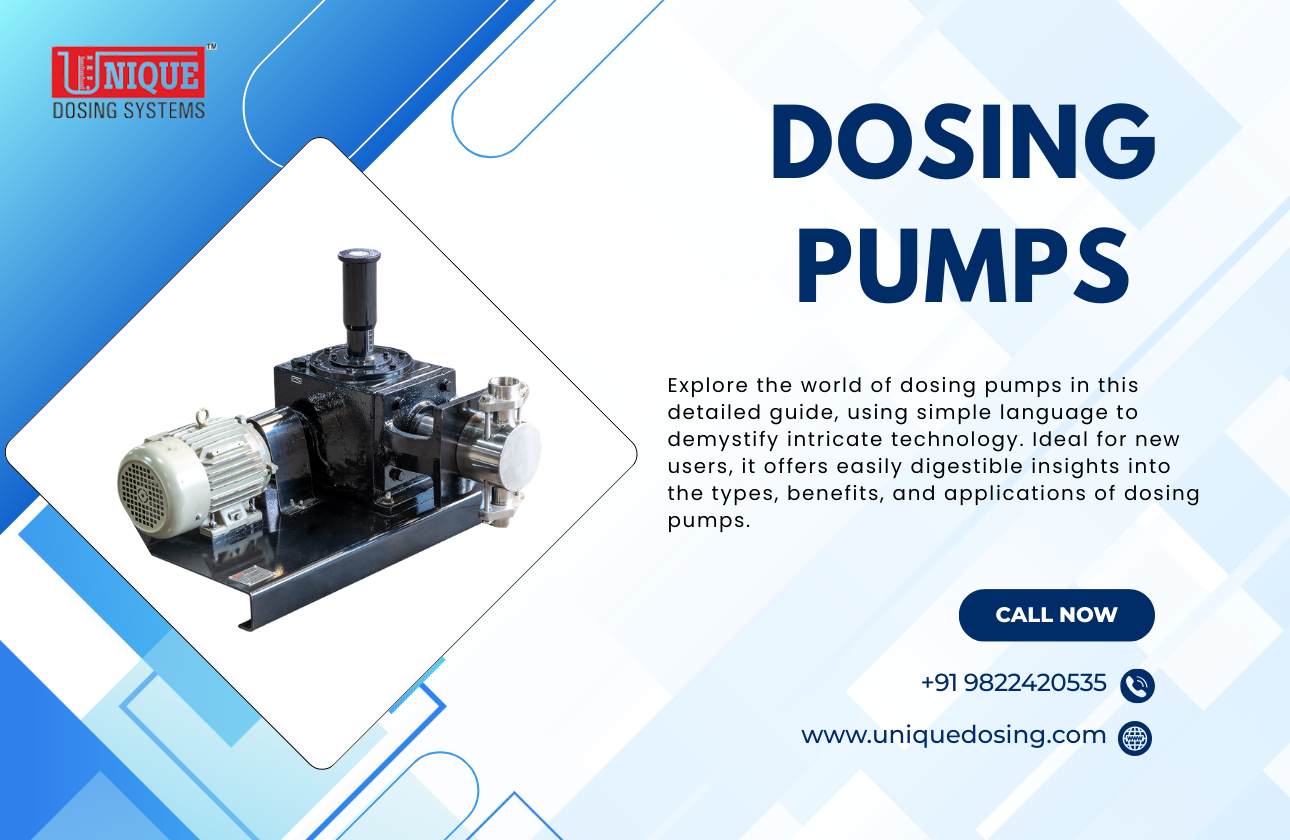 UNIQUE™
DOSING SYSTEMS

DOSING PUMPS

Explore the world of dosing pumps in this detailed guide, using simple language to demystify intricate technology. Ideal for new users, it offers easily digestible insights into the types, benefits, and applications of dosing pumps.

CALL NOW

+91 9822420535

www.uniquedosing.com